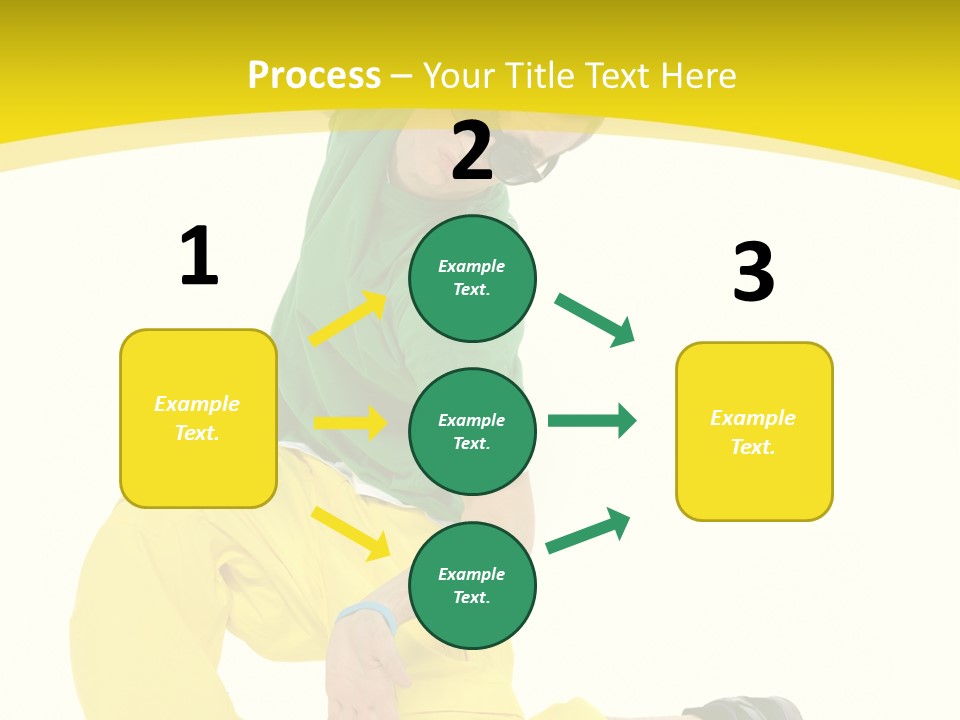 Process – Your Title Text Here

1

Example Text.

2

Example Text.

Example Text.

Example Text.

3

Example Text.